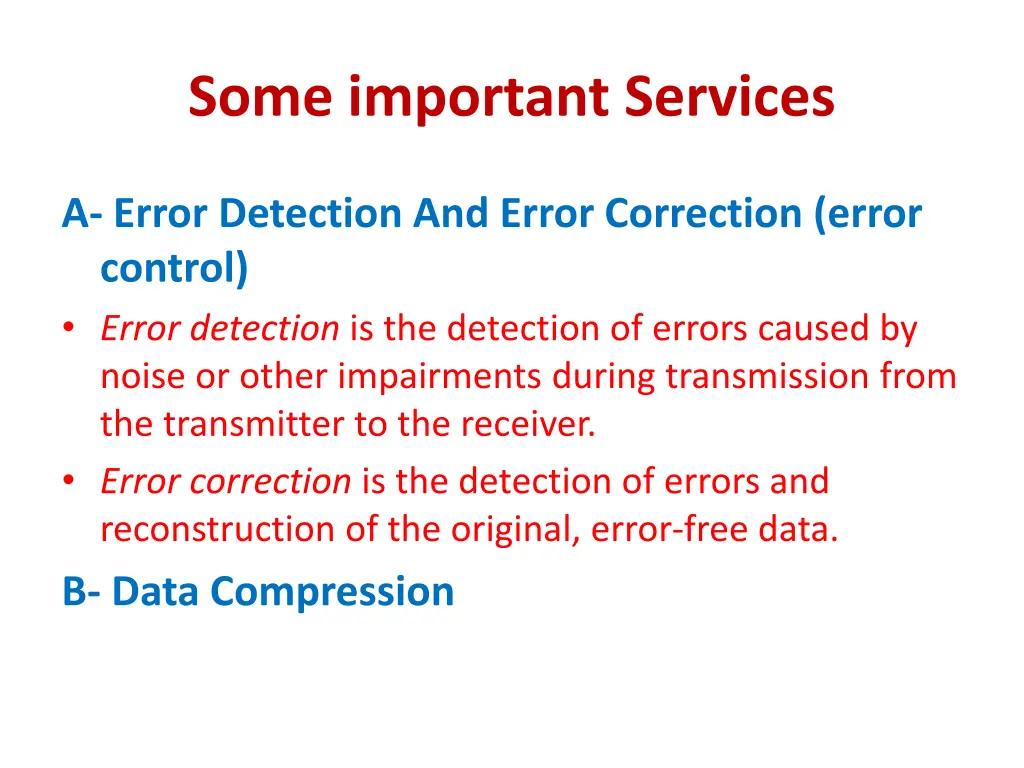 Some important Services

A- Error Detection And Error Correction (error control)

• Error detection is the detection of errors caused by noise or other impairments during transmission from the transmitter to the receiver.

• Error correction is the detection of errors and reconstruction of the original, error-free data.

B- Data Compression